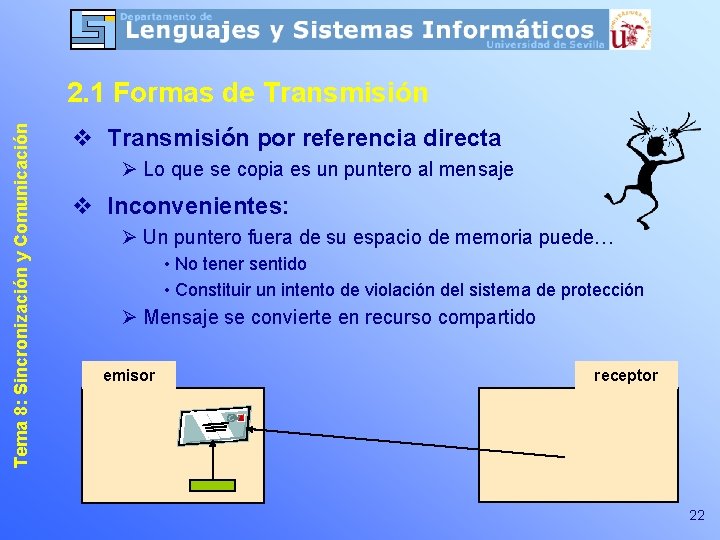 Departamento de
Lenguajes y Sistemas Informáticos
Universidad de Sevilla

Tema 8: Sincronización y Comunicación

2.1 Formas de Transmisión

❖ Transmisión por referencia directa
➢ Lo que se copia es un puntero al mensaje

❖ Inconvenientes:
➢ Un puntero fuera de su espacio de memoria puede…
• No tener sentido
• Constituir un intento de violación del sistema de protección
➢ Mensaje se convierte en recurso compartido

emisor

receptor

22